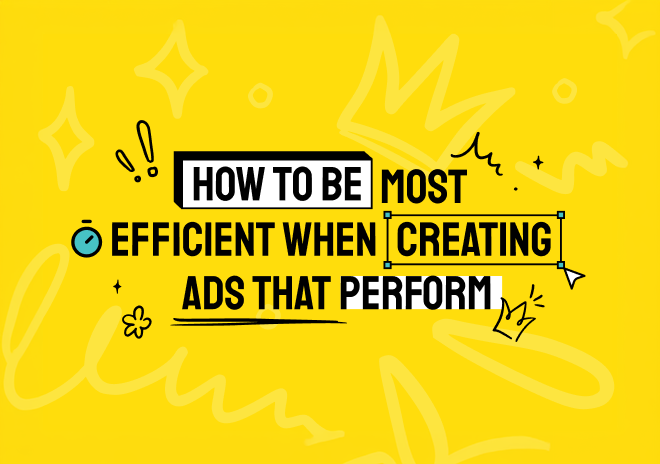 HOW TO BE MOST EFFICIENT WHEN CREATING ADS THAT PERFORM